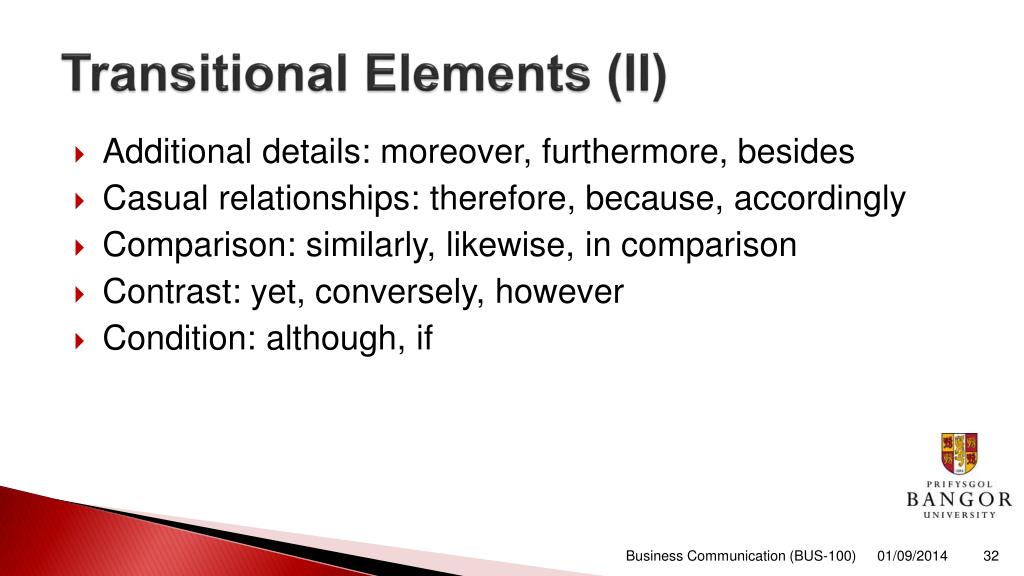 Transitional Elements (II)

Additional details: moreover, furthermore, besides
Casual relationships: therefore, because, accordingly
Comparison: similarly, likewise, in comparison
Contrast: yet, conversely, however
Condition: although, if

PRIFYSGOL
BANGOR
UNIVERSITY

Business Communication (BUS-100) 01/09/2014 32